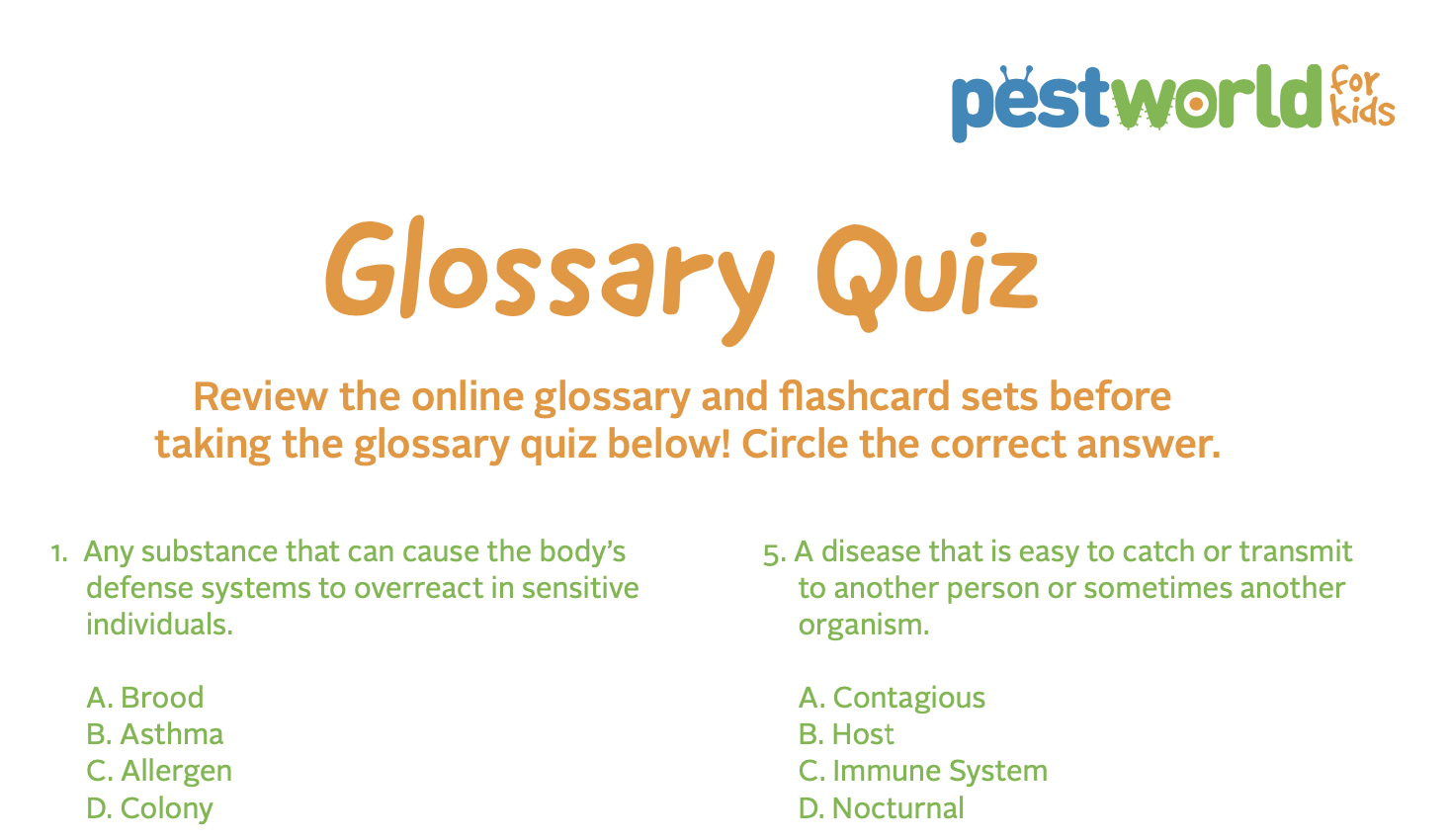 pestworld for kids

Glossary Quiz

Review the online glossary and flashcard sets before taking the glossary quiz below! Circle the correct answer.

1. Any substance that can cause the body's defense systems to overreact in sensitive individuals.

A. Brood
B. Asthma
C. Allergen
D. Colony

5. A disease that is easy to catch or transmit to another person or sometimes another organism.

A. Contagious
B. Host
C. Immune System
D. Nocturnal